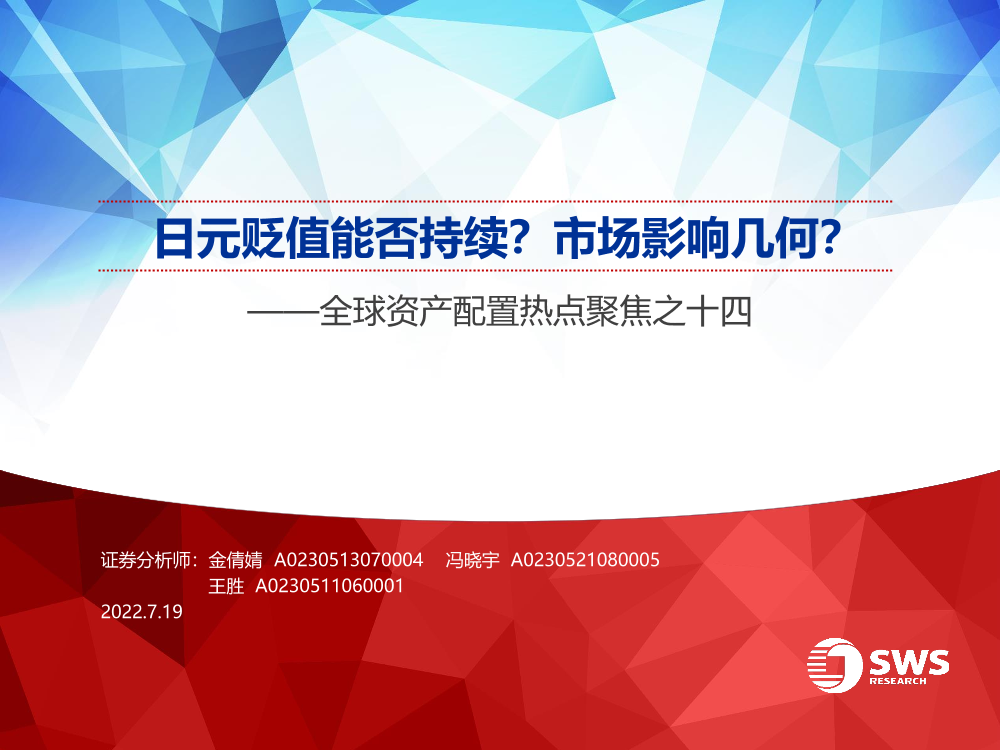 日元贬值能否持续？市场影响几何？

——全球资产配置热点聚焦之十四

证券分析师：金倩婧 A0230513070004 冯晓宇 A0230521080005
王胜 A0230511060001

2022.7.19

SWS RESEARCH